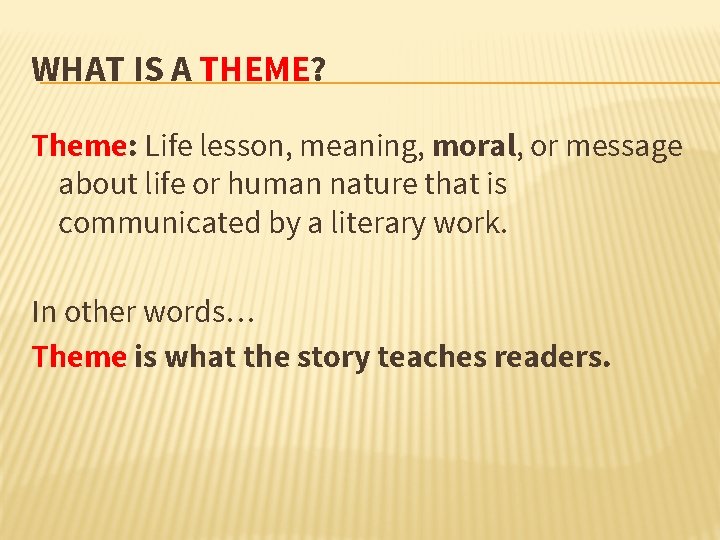 WHAT IS A THEME?

Theme: Life lesson, meaning, moral, or message about life or human nature that is communicated by a literary work.

In other words…

Theme is what the story teaches readers.